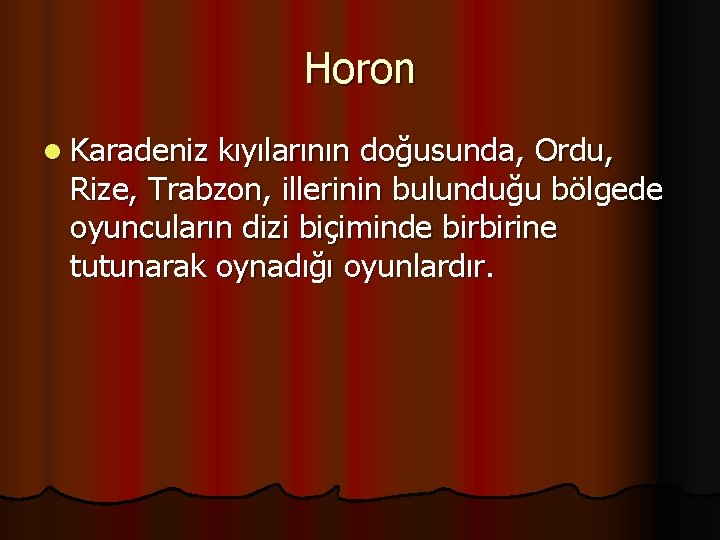 Horon

Karadeniz kıyılarının doğusunda, Ordu, Rize, Trabzon, illerinin bulunduğu bölgede oyuncuların dizi biçiminde birbirine tutunarak oynadığı oyunlardır.